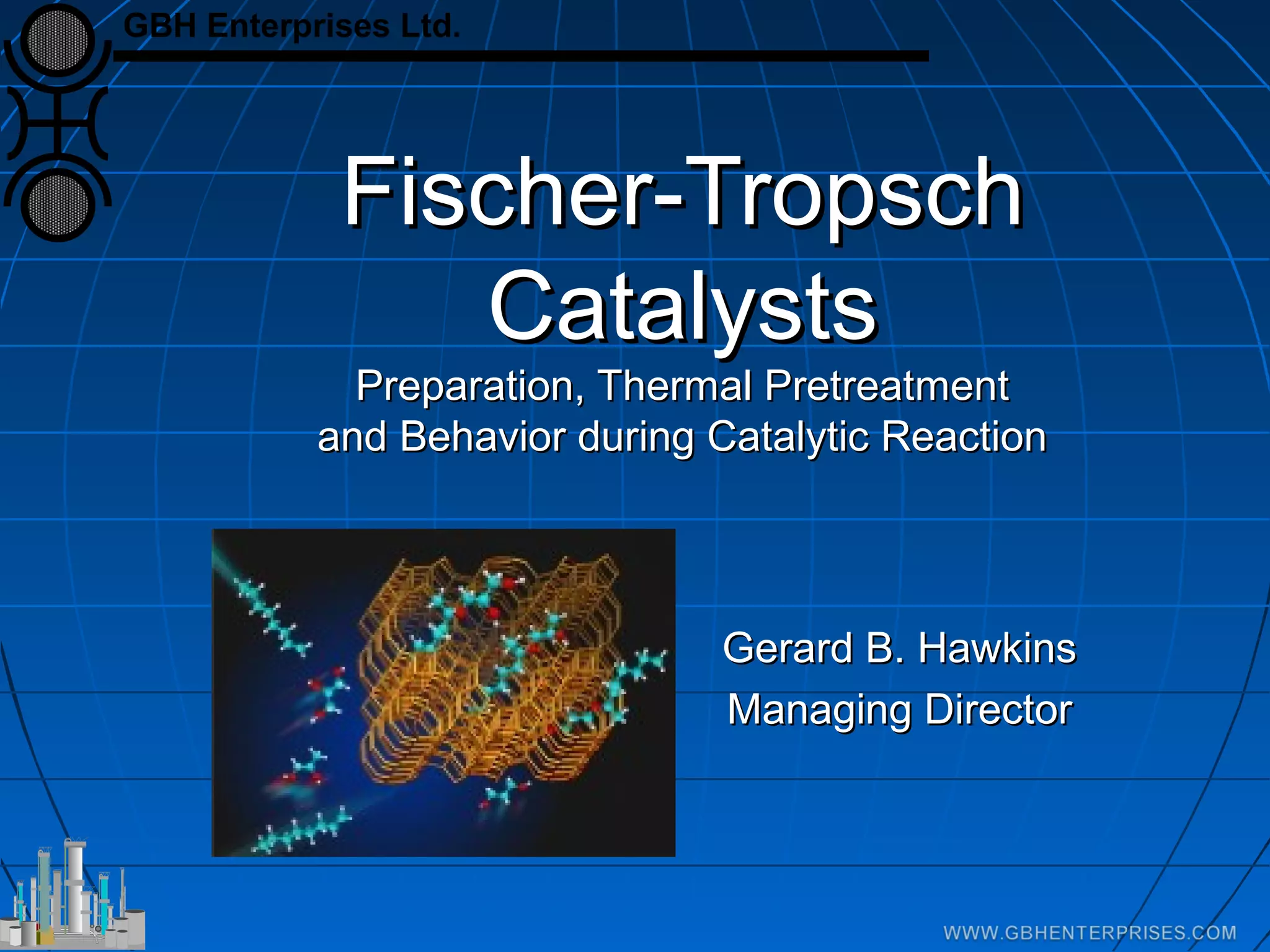 GBH Enterprises Ltd.

Fischer-Tropsch Catalysts

Preparation, Thermal Pretreatment and Behavior during Catalytic Reaction

Gerard B. Hawkins
Managing Director

WWW.GBHENTERPRISES.COM